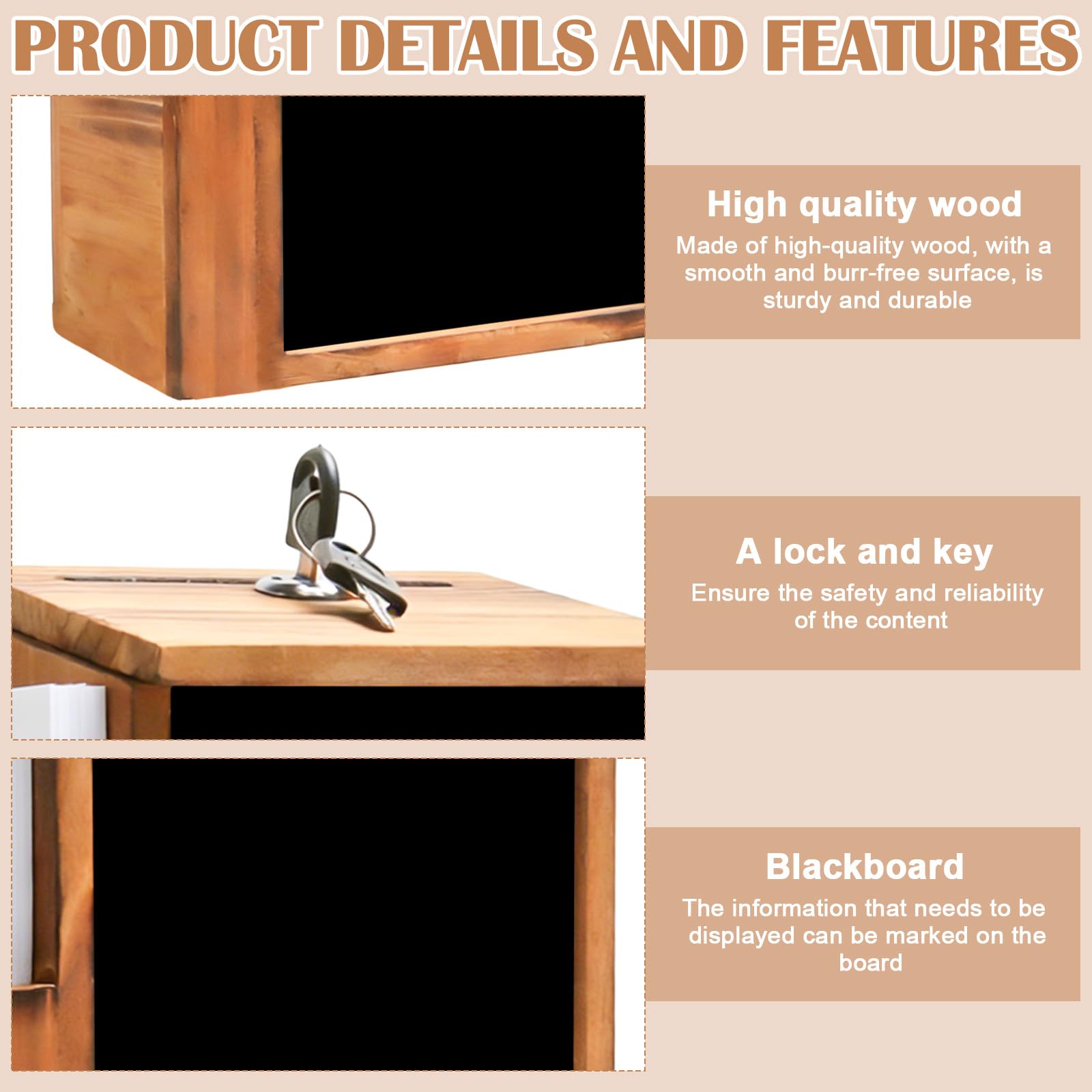 PRODUCT DETAILS AND FEATURES

High quality wood

Made of high-quality wood, with a smooth and burr-free surface, is sturdy and durable

A lock and key

Ensure the safety and reliability of the content

Blackboard

The information that needs to be displayed can be marked on the board